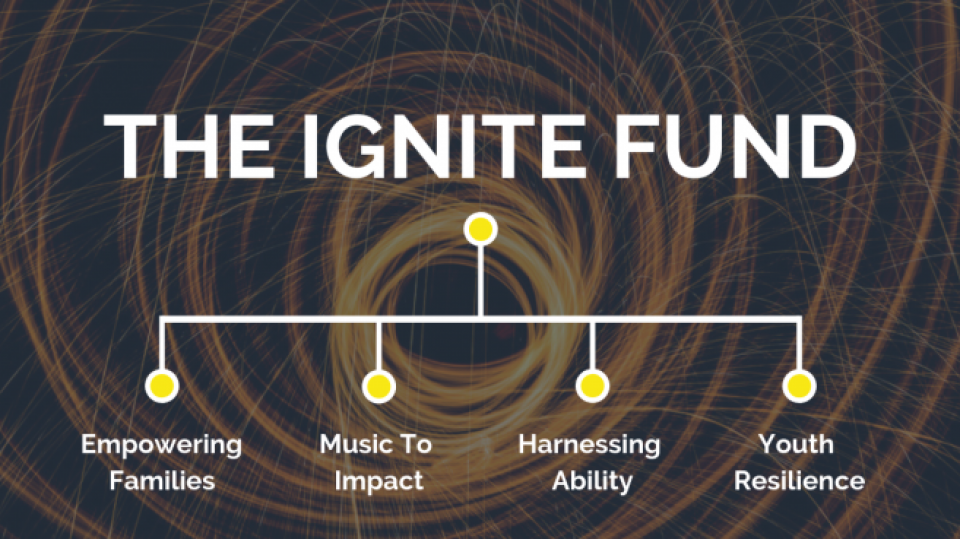 THE IGNITE FUND

Empowering Families

Music To Impact

Harnessing Ability

Youth Resilience